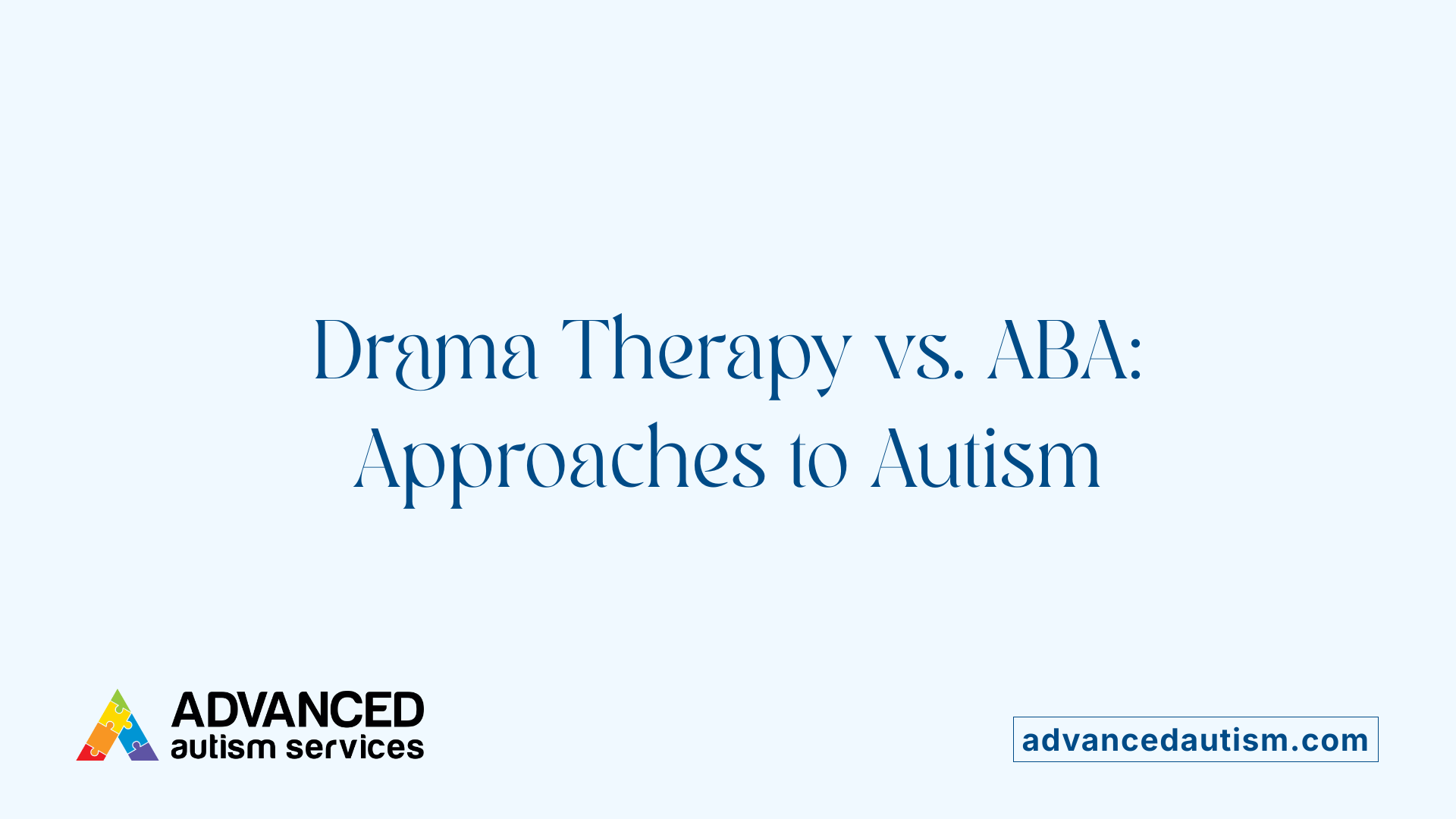 Drama Therapy vs. ABA: Approaches to Autism

ADVANCED
autism services

advancedautism.com